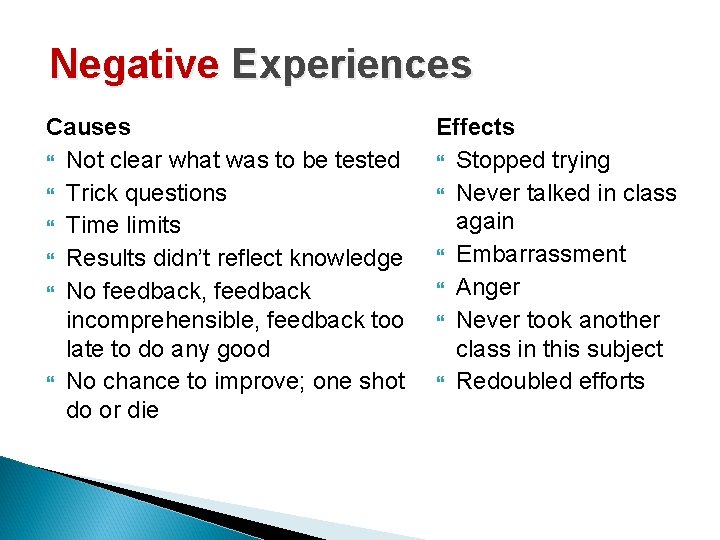 Negative Experiences

Causes
- Not clear what was to be tested
- Trick questions
- Time limits
- Results didn't reflect knowledge
- No feedback, feedback incomprehensible, feedback too late to do any good
- No chance to improve; one shot do or die

Effects
- Stopped trying
- Never talked in class again
- Embarrassment
- Anger
- Never took another class in this subject
- Redoubled efforts